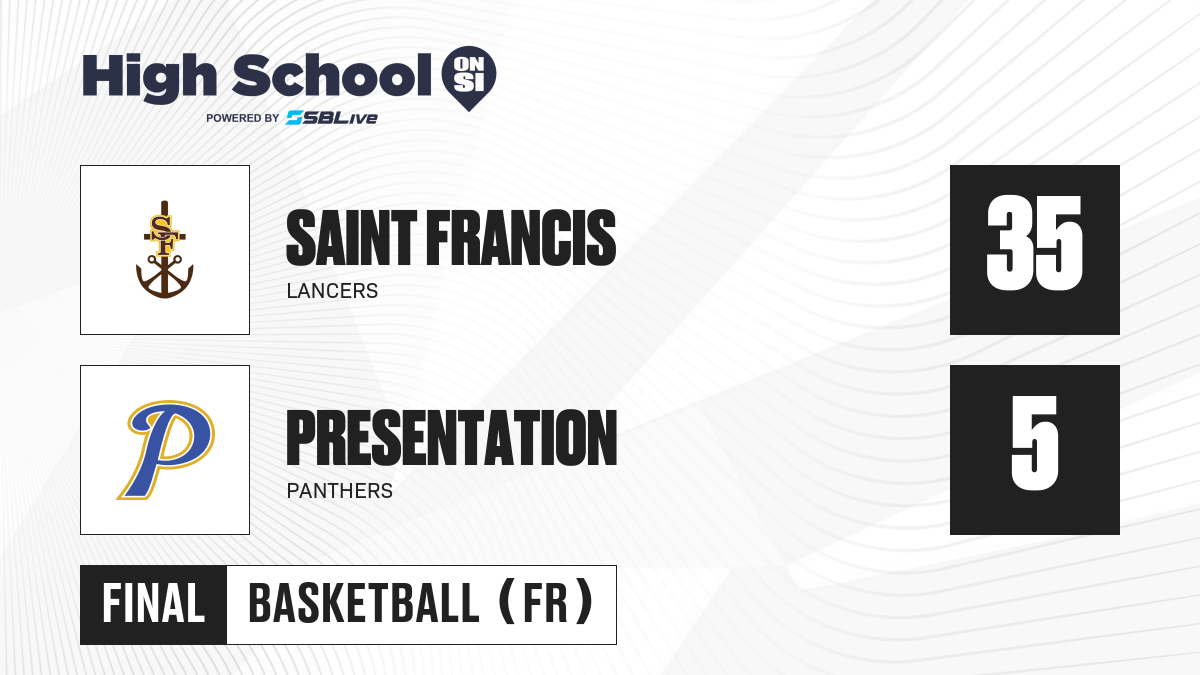 High School ON SI
POWERED BY SBLive

SF

SAINT FRANCIS
LANCERS

35

P

PRESENTATION
PANTHERS

5

FINAL BASKETBALL (FR)